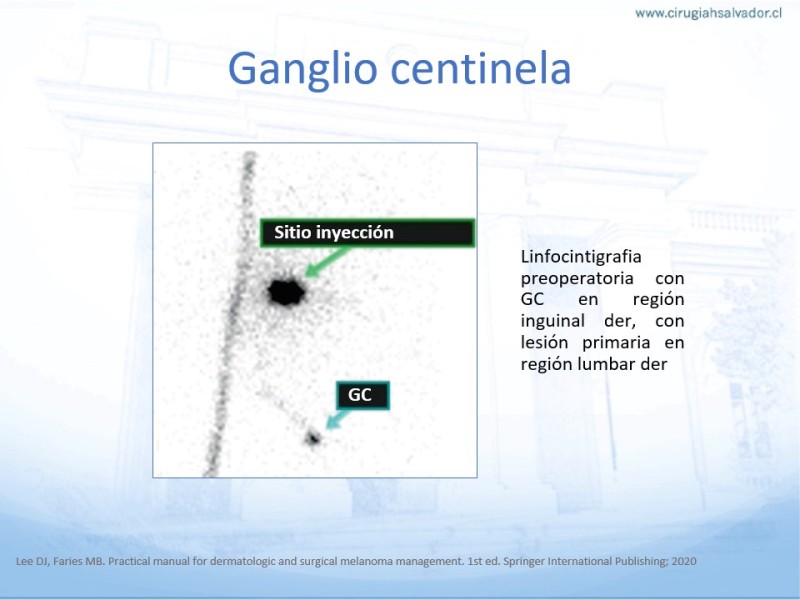 www.cirugiahsalvador.cl

Ganglio centinela

Sitio inyección

GC

Linfocintigrafia preoperatoria con GC en región inguinal der, con lesión primaria en región lumbar der

Lee DJ, Faries MB. Practical manual for dermatologic and surgical melanoma management. 1st ed. Springer International Publishing; 2020